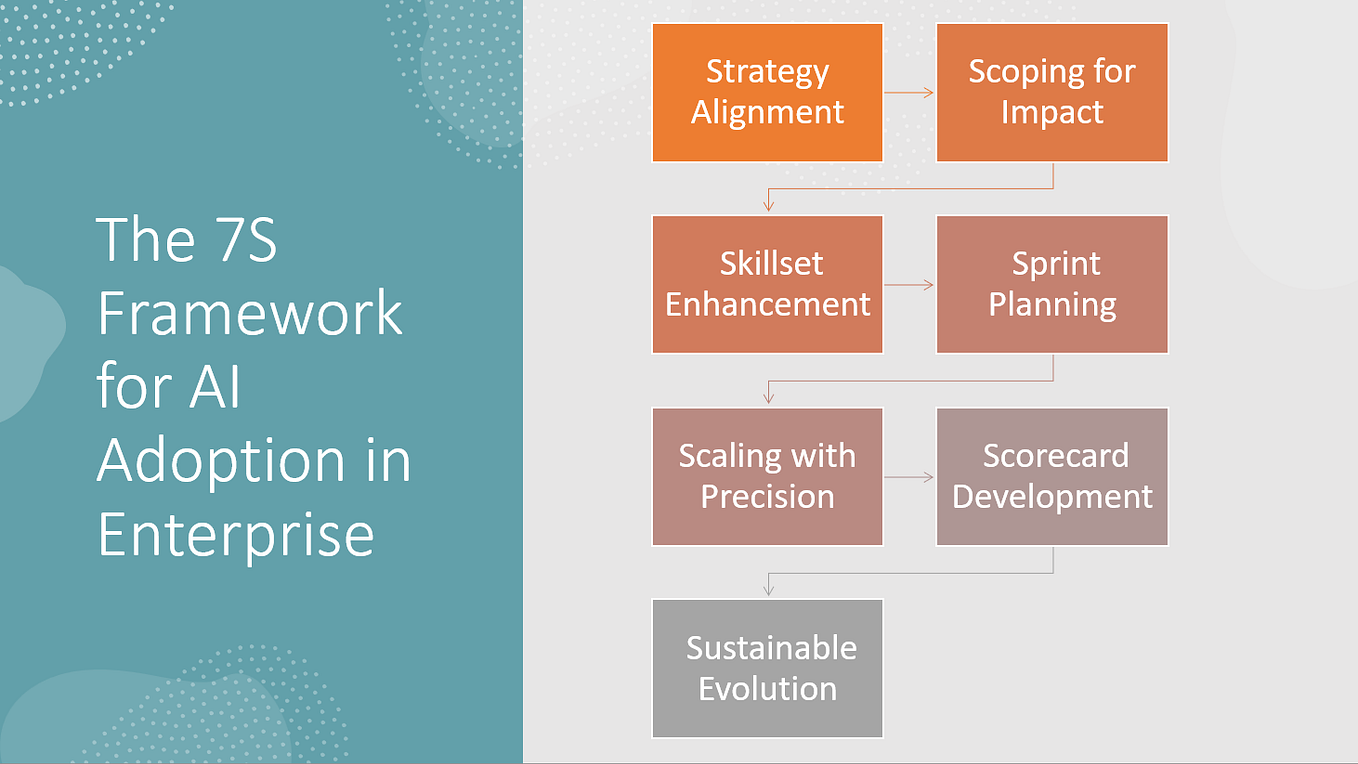 The 7S Framework for AI Adoption in Enterprise

Strategy Alignment

Scoping for Impact

Skillset Enhancement

Sprint Planning

Scaling with Precision

Scorecard Development

Sustainable Evolution